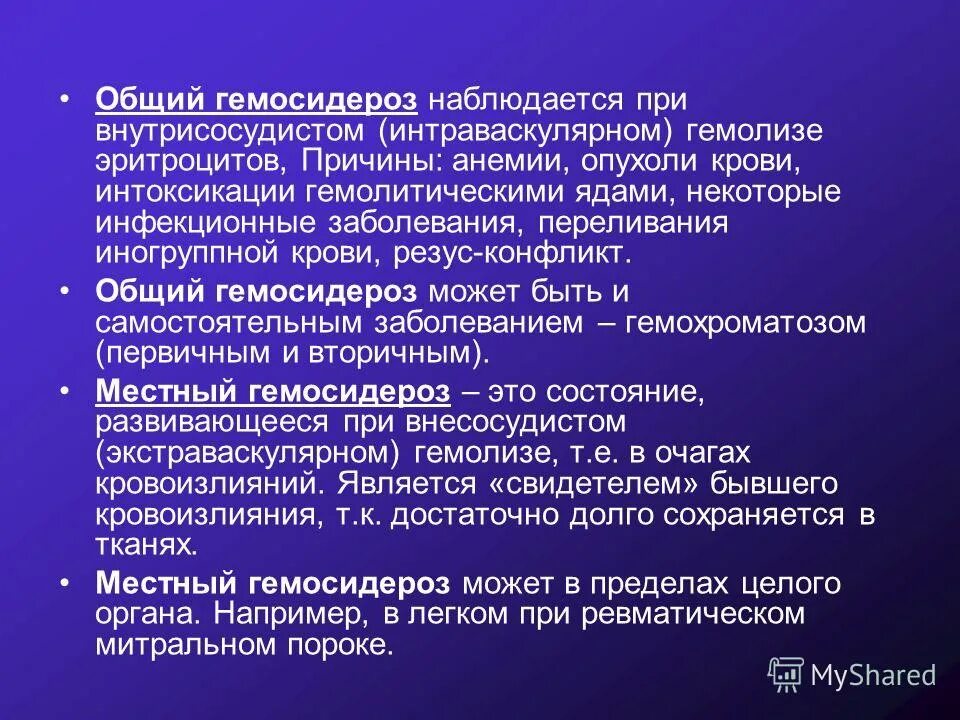 • Общий гемосидероз наблюдается при внутрисосудистом (интраваскулярном) гемолизе эритроцитов, Причины: анемии, опухоли крови, интоксикации гемолитическими ядами, некоторые инфекционные заболевания, переливания иногруппной крови, резус-конфликт.

• Общий гемосидероз может быть и самостоятельным заболеванием – гемохроматозом (первичным и вторичным).

• Местный гемосидероз – это состояние, развивающееся при внесосудистом (экстраваскулярном) гемолизе, т.е. в очагах кровоизлияний. Является «свидетелем» бывшего кровоизлияния, т.к. достаточно долго сохраняется в тканях.

• Местный гемосидероз может в пределах целого органа. Например, в легком при ревматическом митральном пороке.

MyShared